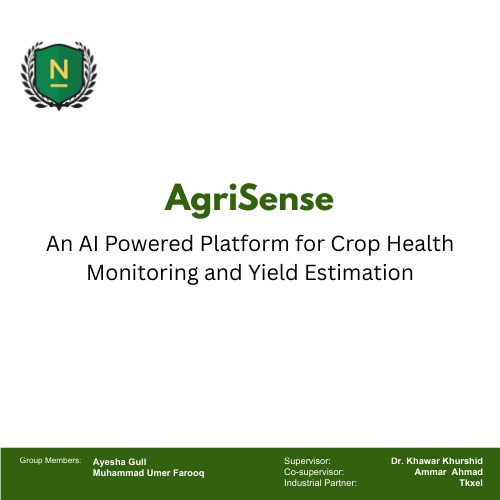 N

AgriSense

An AI Powered Platform for Crop Health Monitoring and Yield Estimation

Group Members: Ayesha Gull
Muhammad Umer Farooq

Supervisor: Dr. Khawar Khurshid
Co-supervisor: Ammar Ahmad
Industrial Partner: Tkxel